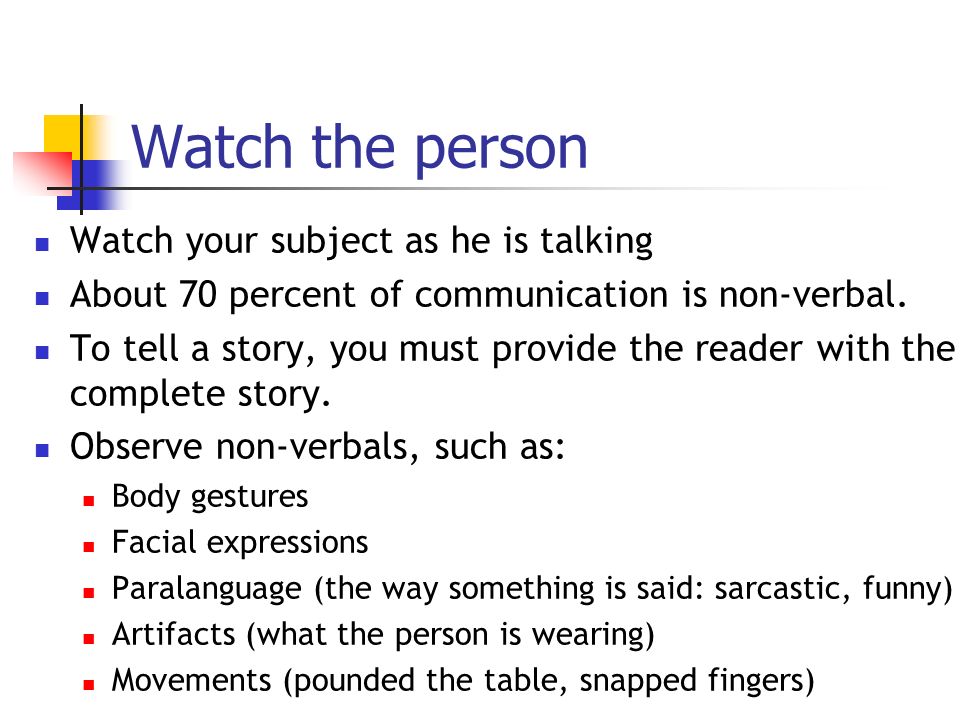 Watch the person

- Watch your subject as he is talking
- About 70 percent of communication is non-verbal.
- To tell a story, you must provide the reader with the complete story.
- Observe non-verbals, such as:
  - Body gestures
  - Facial expressions
  - Paralanguage (the way something is said: sarcastic, funny)
  - Artifacts (what the person is wearing)
  - Movements (pounded the table, snapped fingers)